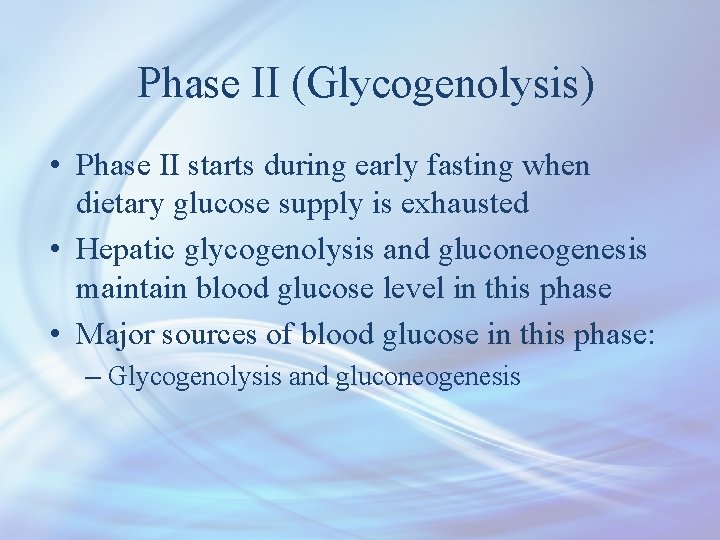 Phase II (Glycogenolysis)

• Phase II starts during early fasting when dietary glucose supply is exhausted

• Hepatic glycogenolysis and gluconeogenesis maintain blood glucose level in this phase

• Major sources of blood glucose in this phase:

– Glycogenolysis and gluconeogenesis